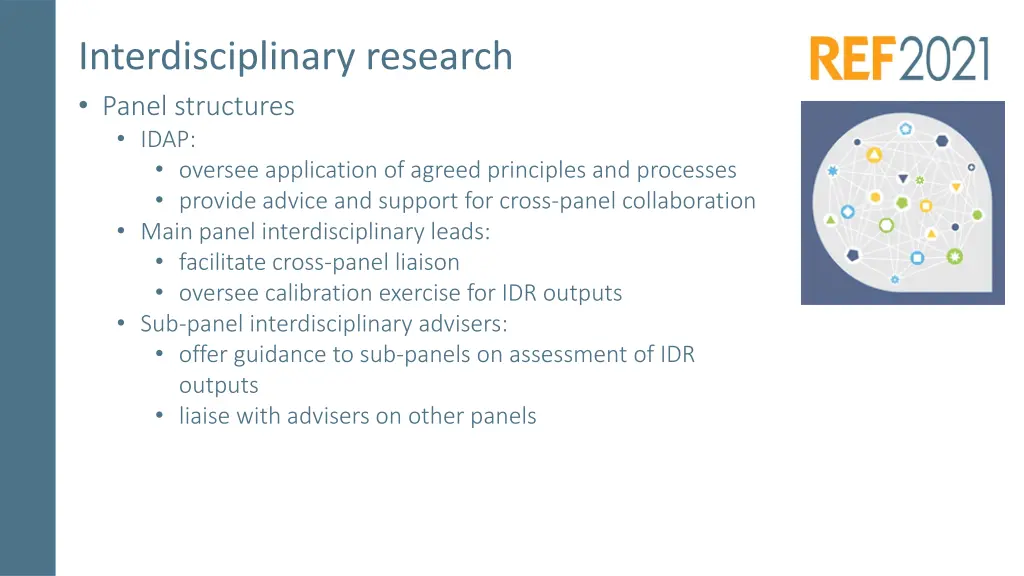 Interdisciplinary research

REF2021

• Panel structures
  • IDAP:
    • oversee application of agreed principles and processes
    • provide advice and support for cross-panel collaboration
  • Main panel interdisciplinary leads:
    • facilitate cross-panel liaison
    • oversee calibration exercise for IDR outputs
  • Sub-panel interdisciplinary advisers:
    • offer guidance to sub-panels on assessment of IDR outputs
    • liaise with advisers on other panels